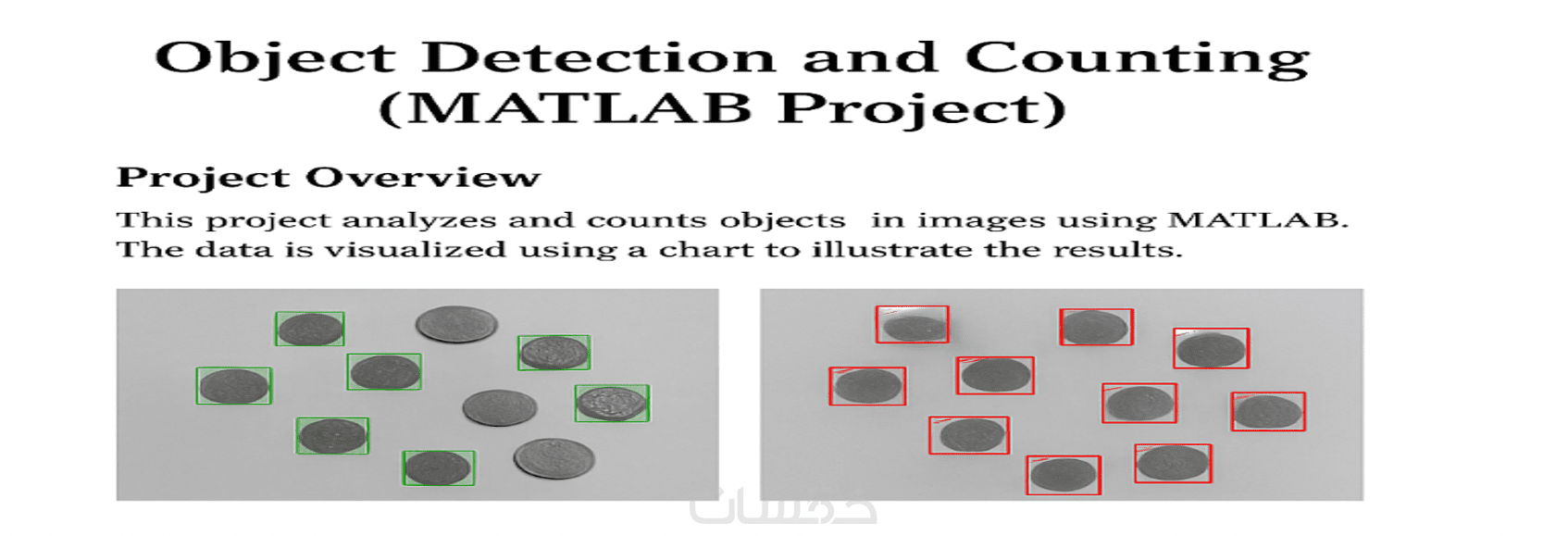 Object Detection and Counting (MATLAB Project)

Project Overview

This project analyzes and counts objects in images using MATLAB. The data is visualized using a chart to illustrate the results.

خمسات